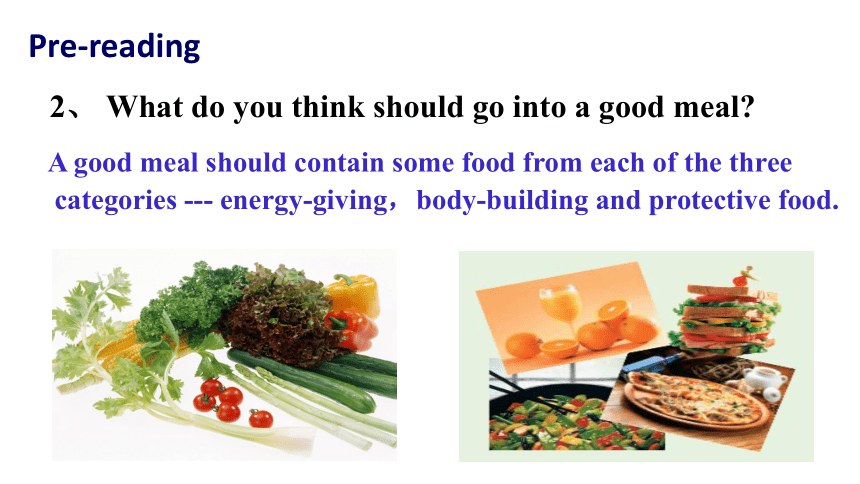 Pre-reading

2、 What do you think should go into a good meal?

A good meal should contain some food from each of the three categories --- energy-giving，body-building and protective food.